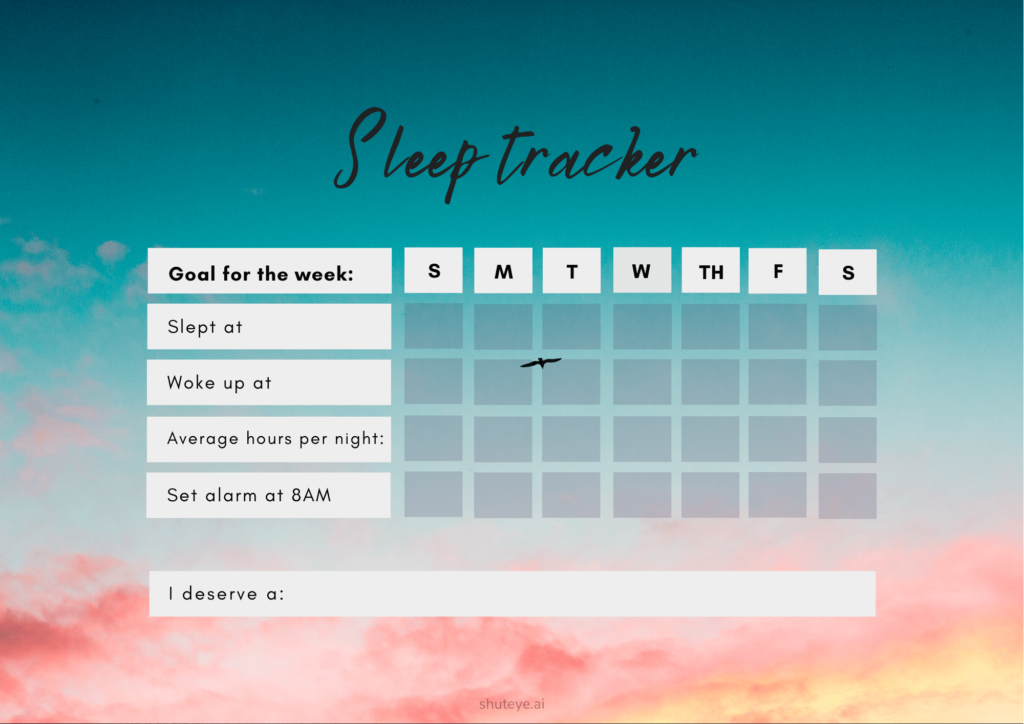 Sleep tracker

| Goal for the week: | S | M | T | W | TH | F | S |
|---|---|---|---|---|---|---|---|
| Slept at | | | | | | | |
| Woke up at | | | | | | | |
| Average hours per night: | | | | | | | |
| Set alarm at 8AM | | | | | | | |

I deserve a:

shuteye.ai